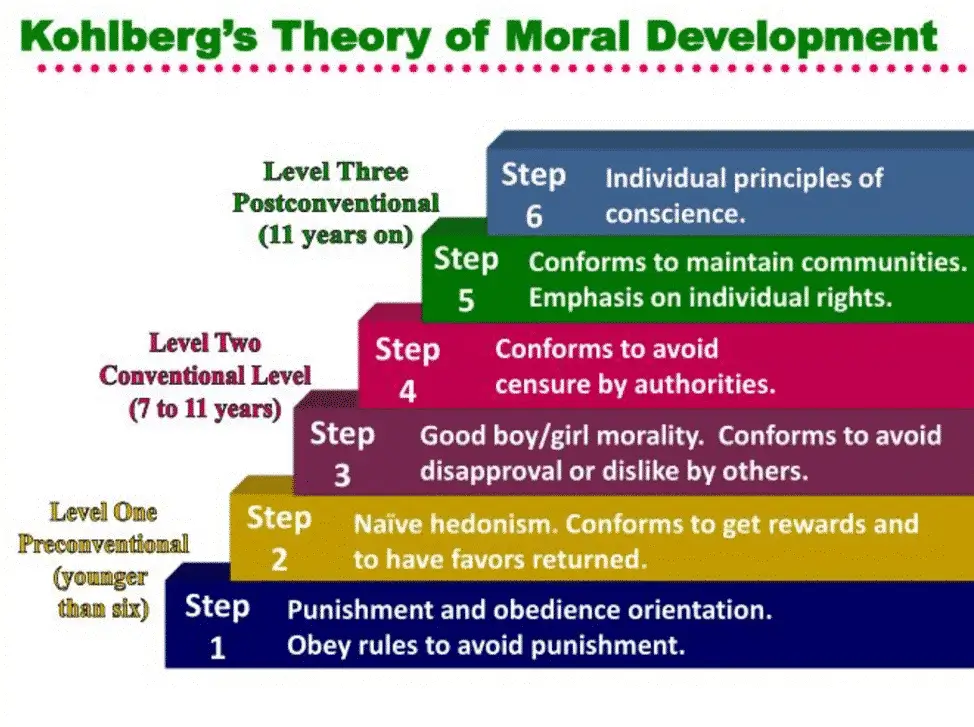 Kohlberg's Theory of Moral Development

Level Three
Postconventional
(11 years on)

Step 6 Individual principles of conscience.

Step 5 Conforms to maintain communities. Emphasis on individual rights.

Level Two
Conventional Level
(7 to 11 years)

Step 4 Conforms to avoid censure by authorities.

Step 3 Good boy/girl morality. Conforms to avoid disapproval or dislike by others.

Level One
Preconventional
(younger than six)

Step 2 Naïve hedonism. Conforms to get rewards and to have favors returned.

Step 1 Punishment and obedience orientation. Obey rules to avoid punishment.